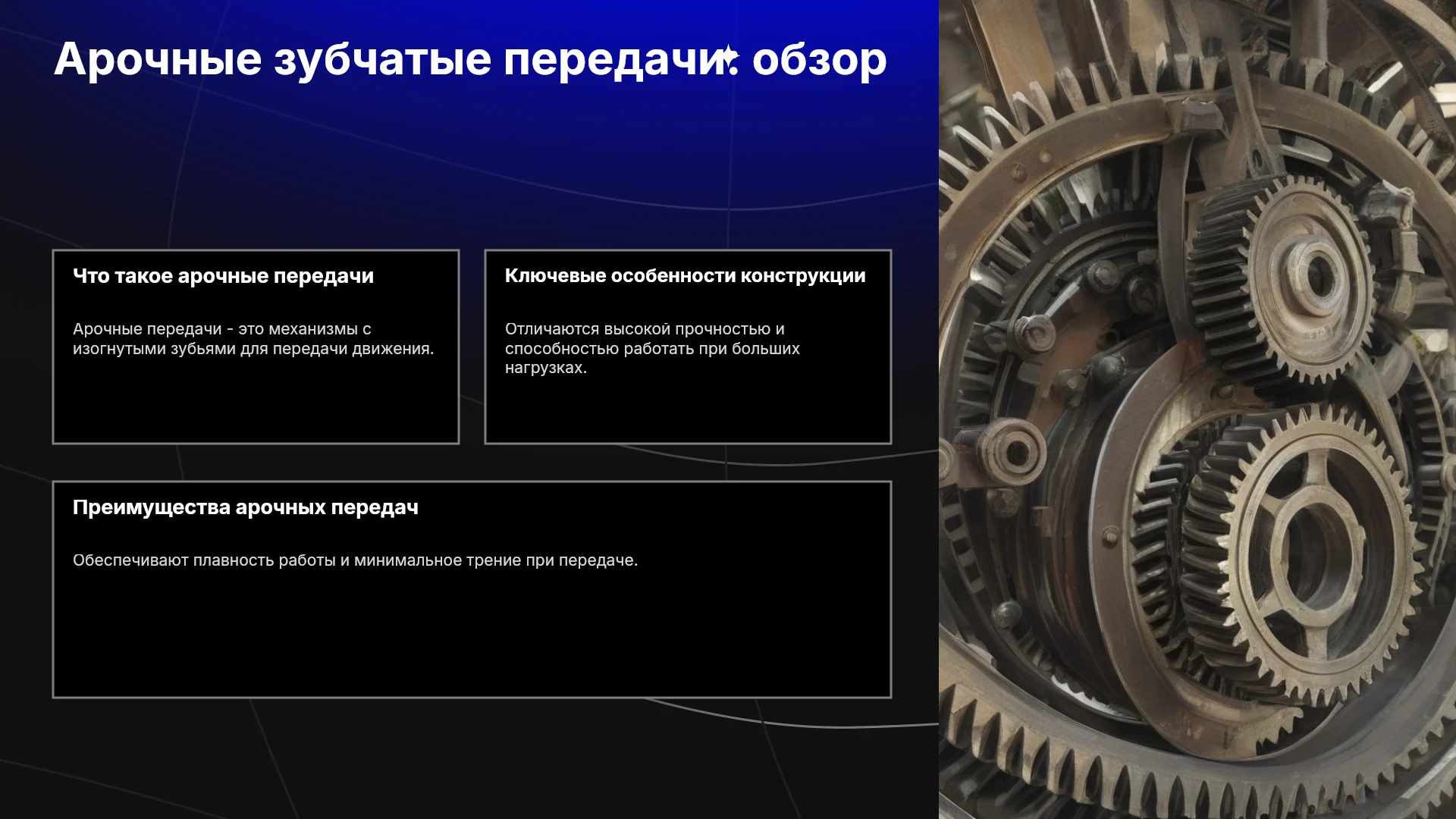 Арочные зубчатые передачи: обзор

Что такое арочные передачи

Арочные передачи - это механизмы с изогнутыми зубьями для передачи движения.

Ключевые особенности конструкции

Отличаются высокой прочностью и способностью работать при больших нагрузках.

Преимущества арочных передач

Обеспечивают плавность работы и минимальное трение при передаче.